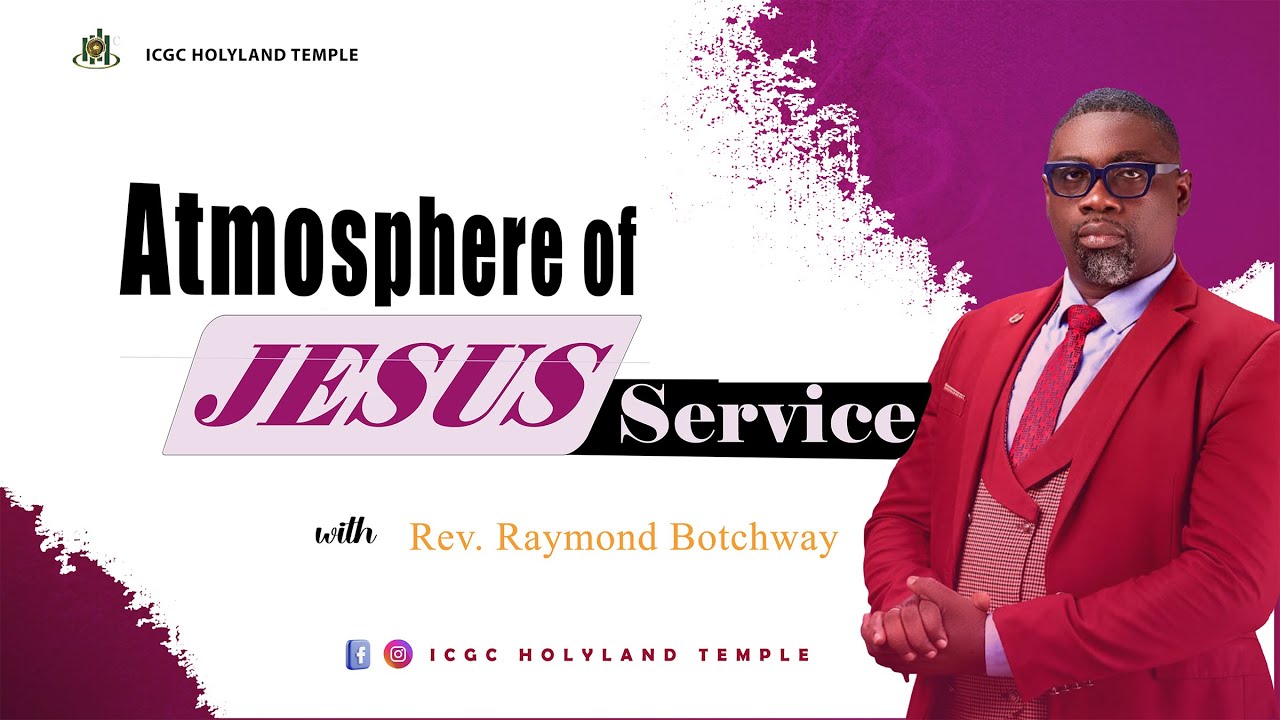 ICGC HOLYLAND TEMPLE

Atmosphere of JESUS Service

with Rev. Raymond Botchway

ICGC HOLYLAND TEMPLE